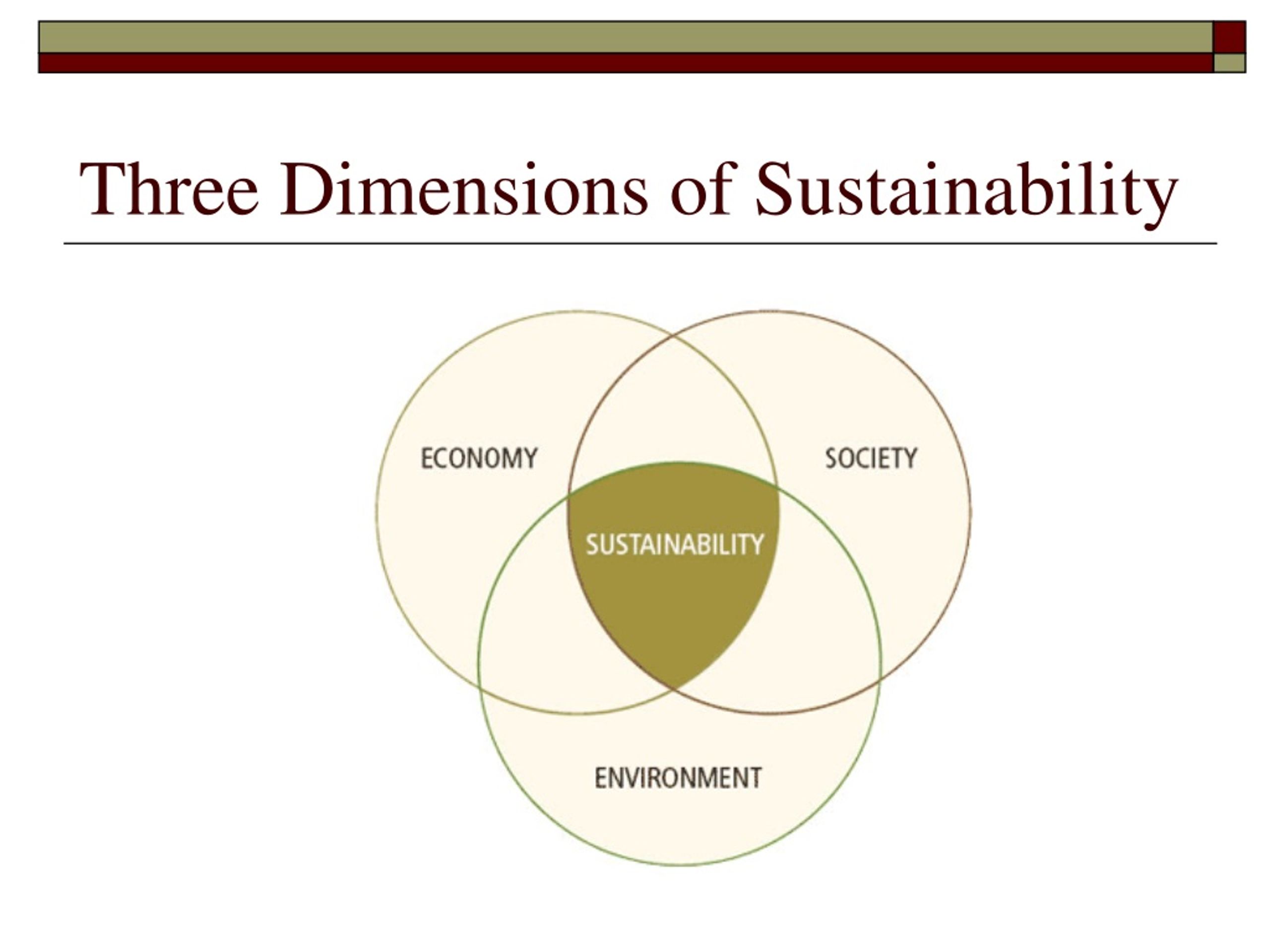 Three Dimensions of Sustainability

ECONOMY

SOCIETY

SUSTAINABILITY

ENVIRONMENT